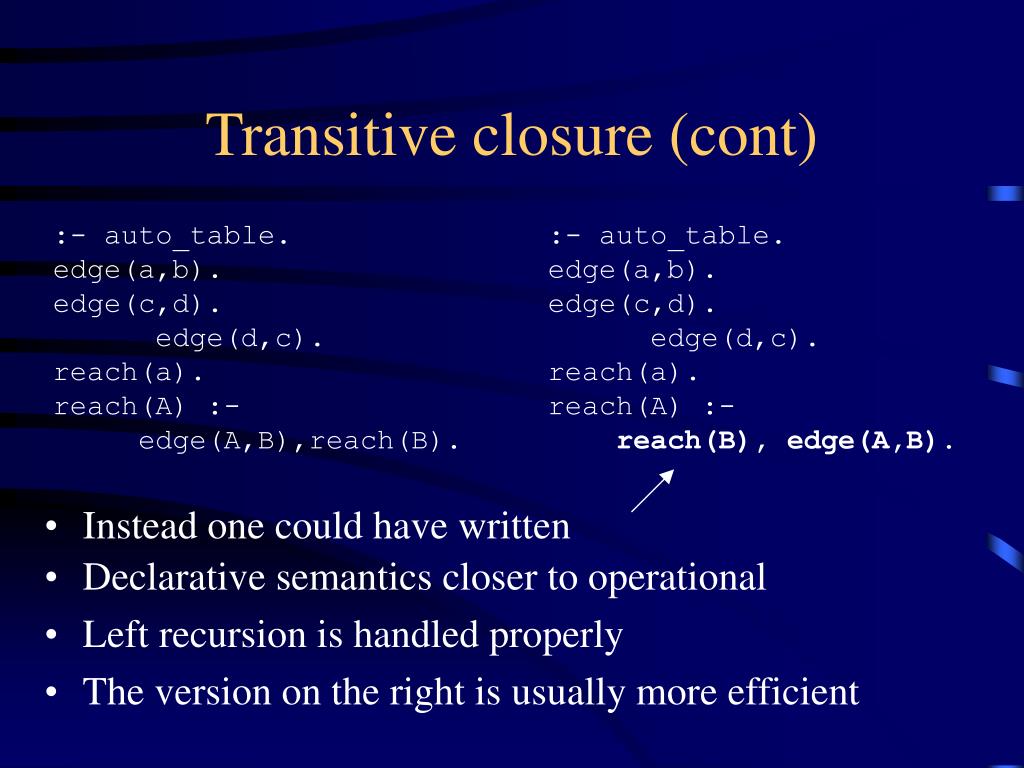 Transitive closure (cont)

:- auto_table.
edge(a,b).
edge(c,d).
edge(d,c).
reach(a).
reach(A) :-
edge(A,B),reach(B).

:- auto_table.
edge(a,b).
edge(c,d).
edge(d,c).
reach(a).
reach(A) :-
reach(B), edge(A,B).

• Instead one could have written
• Declarative semantics closer to operational
• Left recursion is handled properly
• The version on the right is usually more efficient